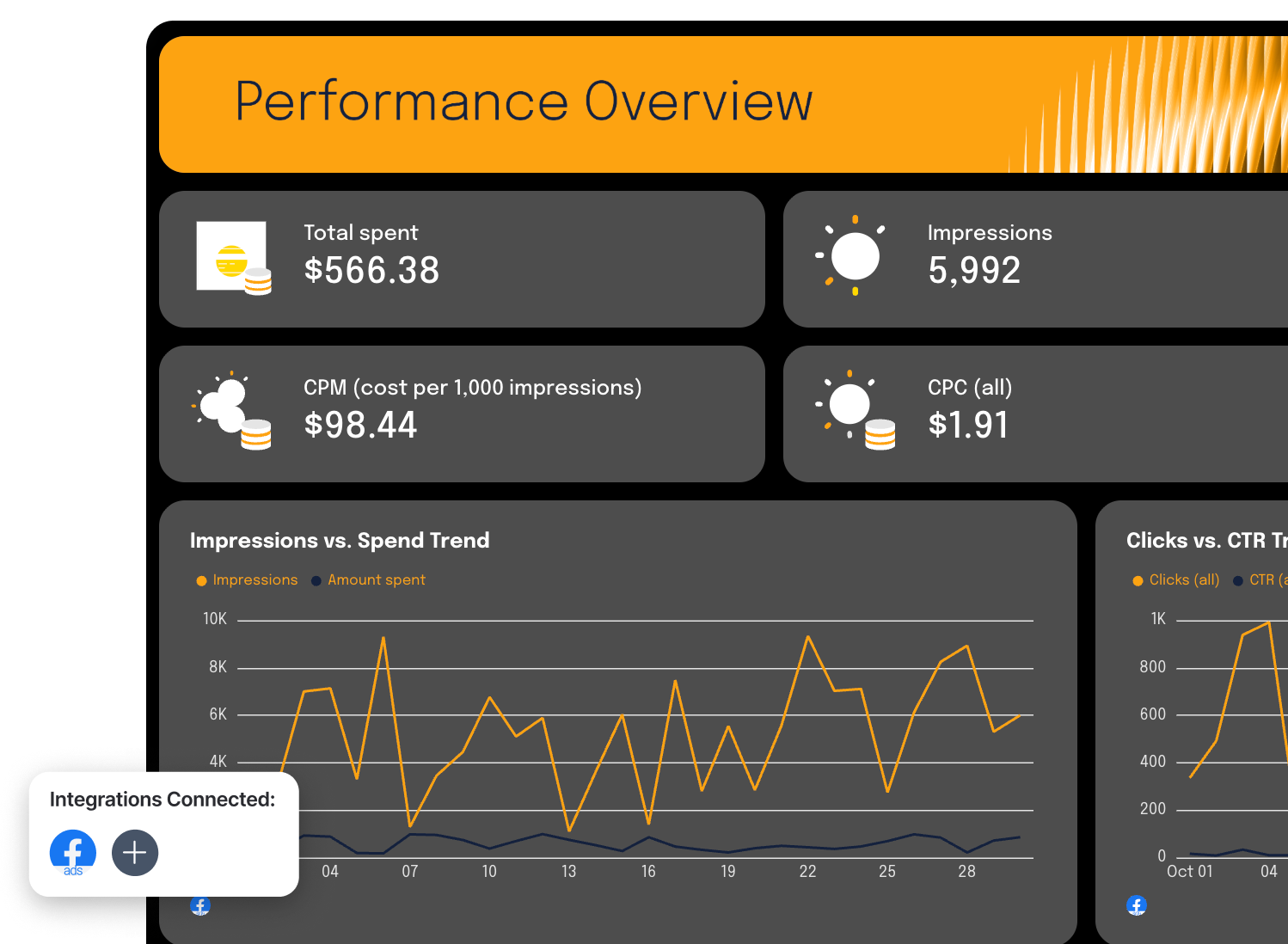 Performance Overview

Total spent
$566.38

Impressions
5,992

CPM (cost per 1,000 impressions)
$98.44

CPC (all)
$1.91

Impressions vs. Spend Trend

Impressions Amount spent

10K
8K
6K
4K

04 07 10 13 16 19 22 25 28

Clicks vs. CTR Tr

Clicks (all) CTR (a

1K
800
600
400
200
0

Oct 01 04

Integrations Connected:

ads